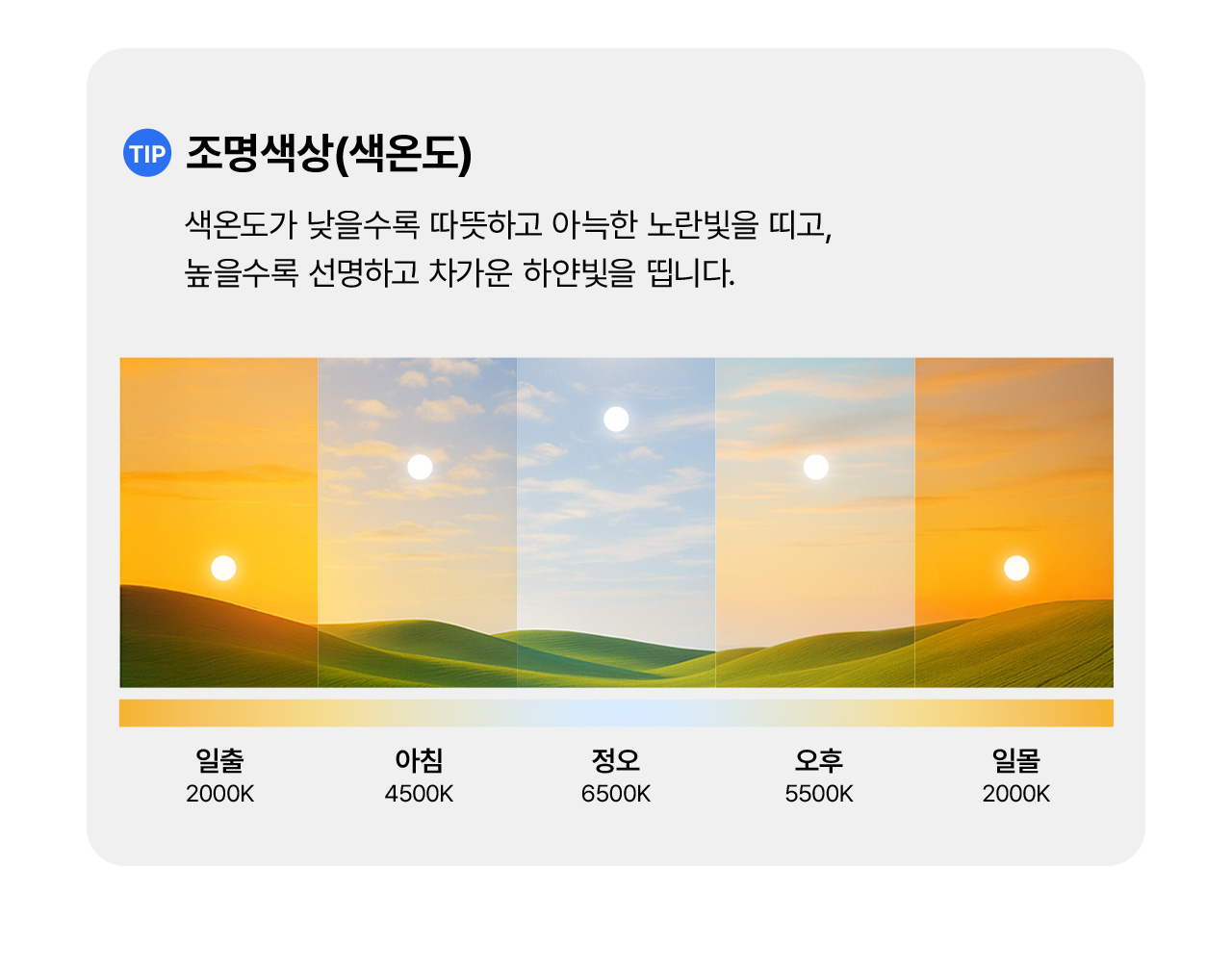 TIP 조명색상(색온도)

색온도가 낮을수록 따뜻하고 아늑한 노란빛을 띠고, 높을수록 선명하고 차가운 하얀빛을 띱니다.

일출
2000K

아침
4500K

정오
6500K

오후
5500K

일몰
2000K